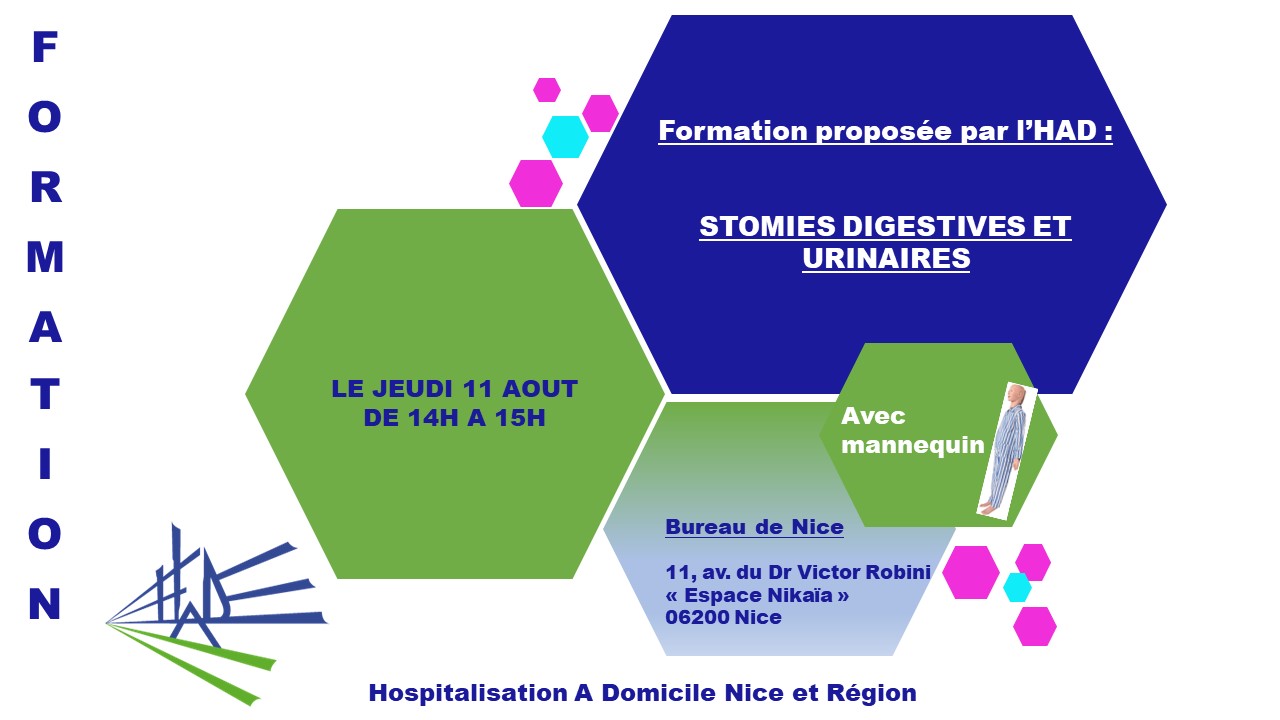 FORMATION

Formation proposée par l'HAD :

STOMIES DIGESTIVES ET URINAIRES

LE JEUDI 11 AOUT DE 14H A 15H

Avec mannequin

Bureau de Nice

11, av. du Dr Victor Robini
« Espace Nikaïa »
06200 Nice

HAD

Hospitalisation A Domicile Nice et Région